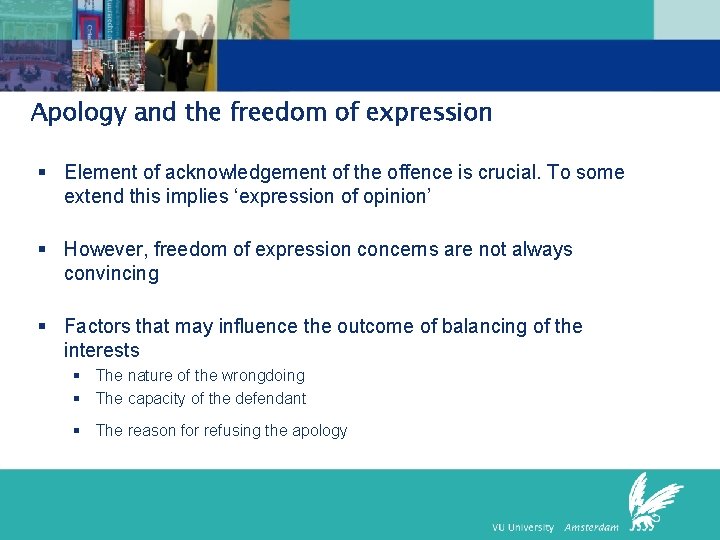 Apology and the freedom of expression

▪ Element of acknowledgement of the offence is crucial. To some extend this implies ‘expression of opinion’

▪ However, freedom of expression concerns are not always convincing

▪ Factors that may influence the outcome of balancing of the interests
▪ The nature of the wrongdoing
▪ The capacity of the defendant
▪ The reason for refusing the apology

VU University Amsterdam